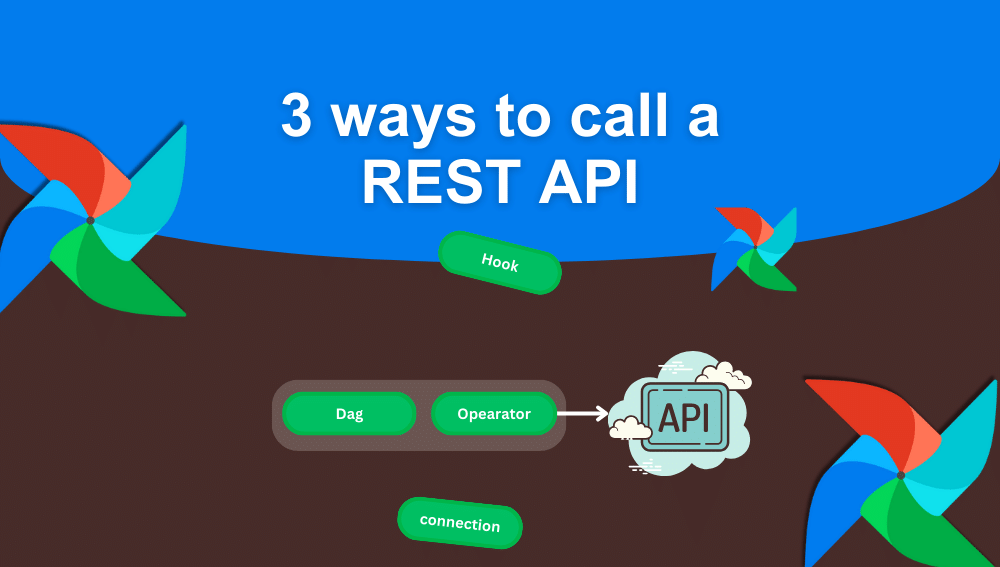 3 ways to call a REST API

Hook

Dag

Opearator

API

connection